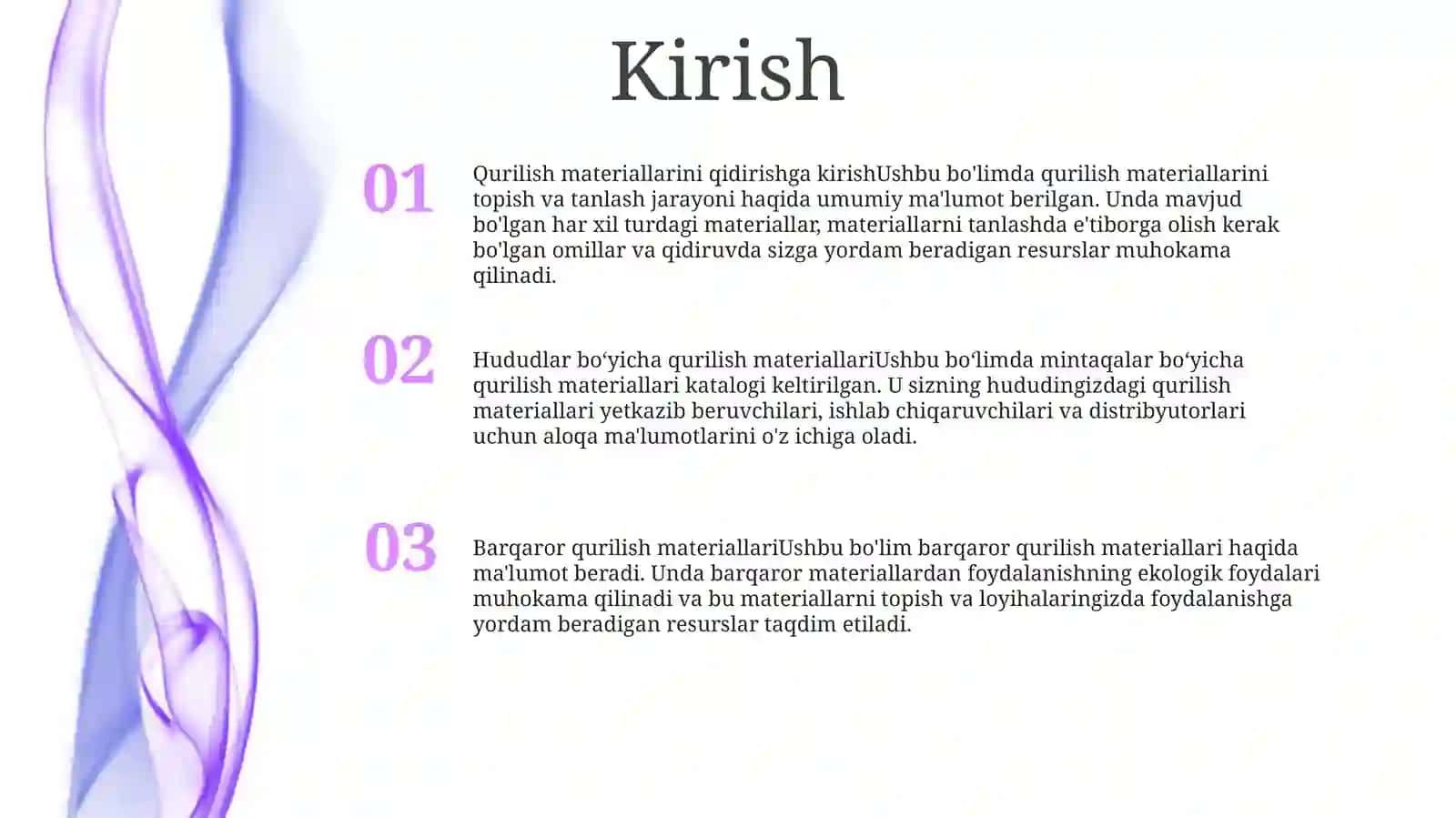 Kirish

01

Qurilish materiallarini qidirishga kirishUshbu bo'limda qurilish materiallarini topish va tanlash jarayoni haqida umumiy ma'lumot berilgan. Unda mavjud bo'lgan har xil turdagi materiallar, materiallarni tanlashda e'tiborga olish kerak bo'lgan omillar va qidiruvda sizga yordam beradigan resurslar muhokama qilinadi.

02

Hududlar bo‘yicha qurilish materiallariUshbu bo‘limda mintaqalar bo‘yicha qurilish materiallari katalogi keltirilgan. U sizning hududingizdagi qurilish materiallari yetkazib beruvchilari, ishlab chiqaruvchilari va distribyutorlari uchun aloqa ma'lumotlarini o'z ichiga oladi.

03

Barqaror qurilish materiallariUshbu bo'lim barqaror qurilish materiallari haqida ma'lumot beradi. Unda barqaror materiallardan foydalanishning ekologik foydalari muhokama qilinadi va bu materiallarni topish va loyihalaringizda foydalanishga yordam beradigan resurslar taqdim etiladi.